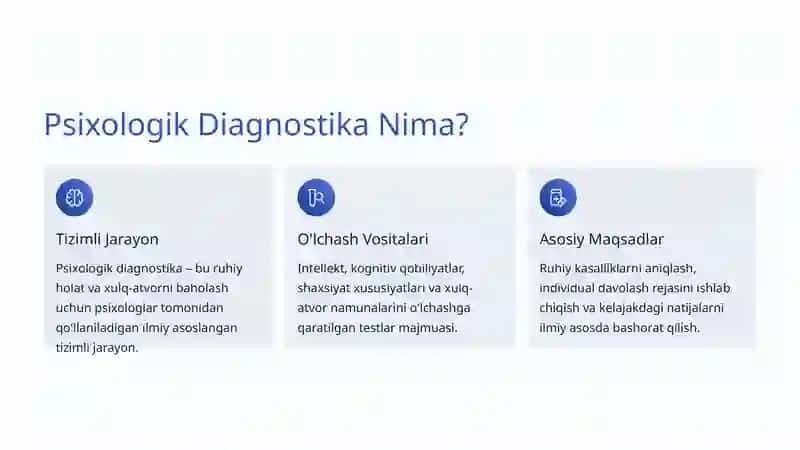 Psixologik Diagnostika Nima?

Tizimli Jarayon

Psixologik diagnostika – bu ruhiy holat va xulq-atvorni baholash uchun psixologlar tomonidan qo'llaniladigan ilmiy asoslangan tizimli jarayon.

O'lchash Vositalari

Intellekt, kognitiv qobiliyatlar, shaxsiyat xususiyatlari va xulq-atvor namunalarini o'lchashga qaratilgan testlar majmuasi.

Asosiy Maqsadlar

Ruhiy kasalliklarni aniqlash, individual davolash rejasini ishlab chiqish va kelajakdagi natijalarni ilmiy asosda bashorat qilish.